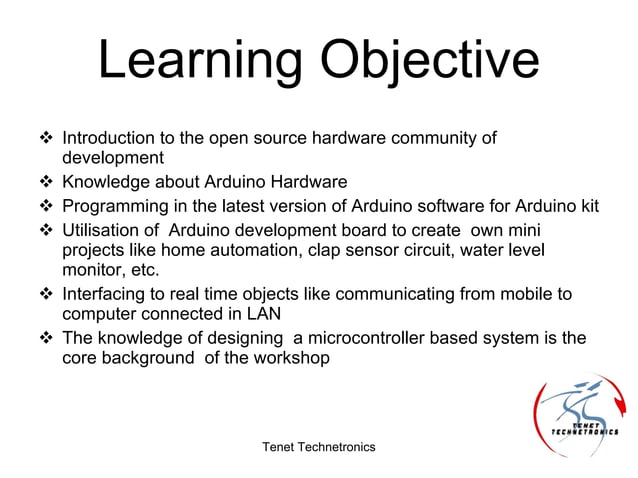 Learning Objective

❖ Introduction to the open source hardware community of development

❖ Knowledge about Arduino Hardware

❖ Programming in the latest version of Arduino software for Arduino kit

❖ Utilisation of Arduino development board to create own mini projects like home automation, clap sensor circuit, water level monitor, etc.

❖ Interfacing to real time objects like communicating from mobile to computer connected in LAN

❖ The knowledge of designing a microcontroller based system is the core background of the workshop

TENET TECHNETRONICS

Tenet Technetronics